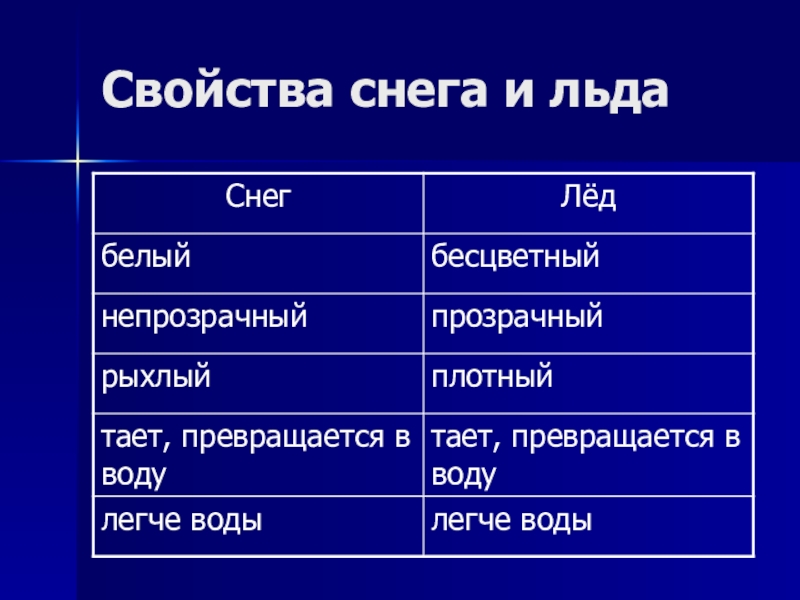 Свойства снега и льда

| Снег | Лёд |
|---|---|
| белый | бесцветный |
| непрозрачный | прозрачный |
| рыхлый | плотный |
| тает, превращается в воду | тает, превращается в воду |
| легче воды | легче воды |